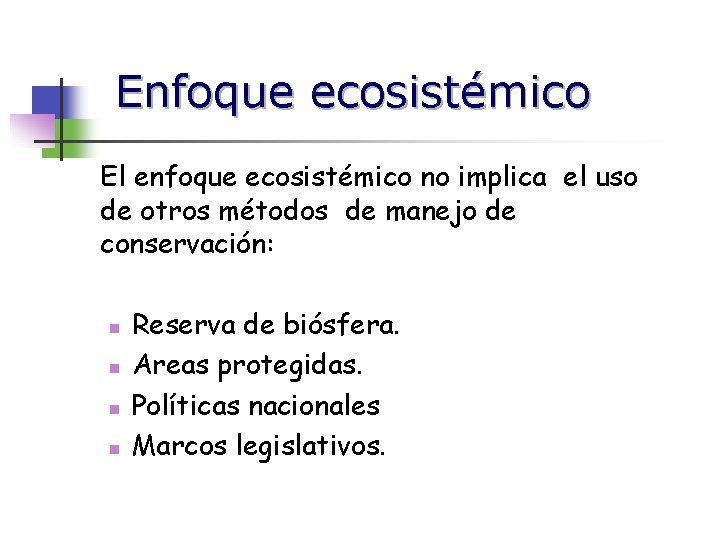 Enfoque ecosistémico

El enfoque ecosistémico no implica el uso de otros métodos de manejo de conservación:

- Reserva de biósfera.
- Areas protegidas.
- Políticas nacionales
- Marcos legislativos.